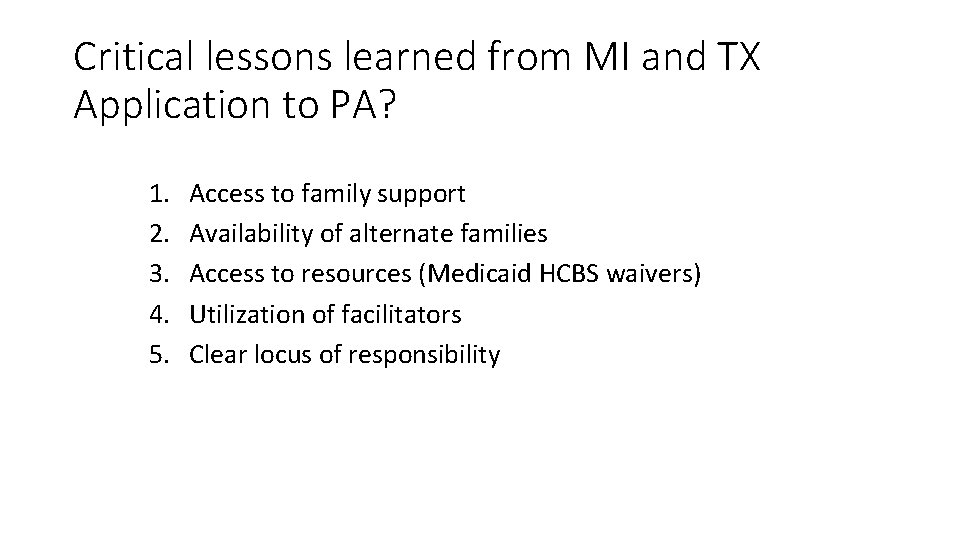 Critical lessons learned from MI and TX Application to PA?

1. Access to family support
2. Availability of alternate families
3. Access to resources (Medicaid HCBS waivers)
4. Utilization of facilitators
5. Clear locus of responsibility